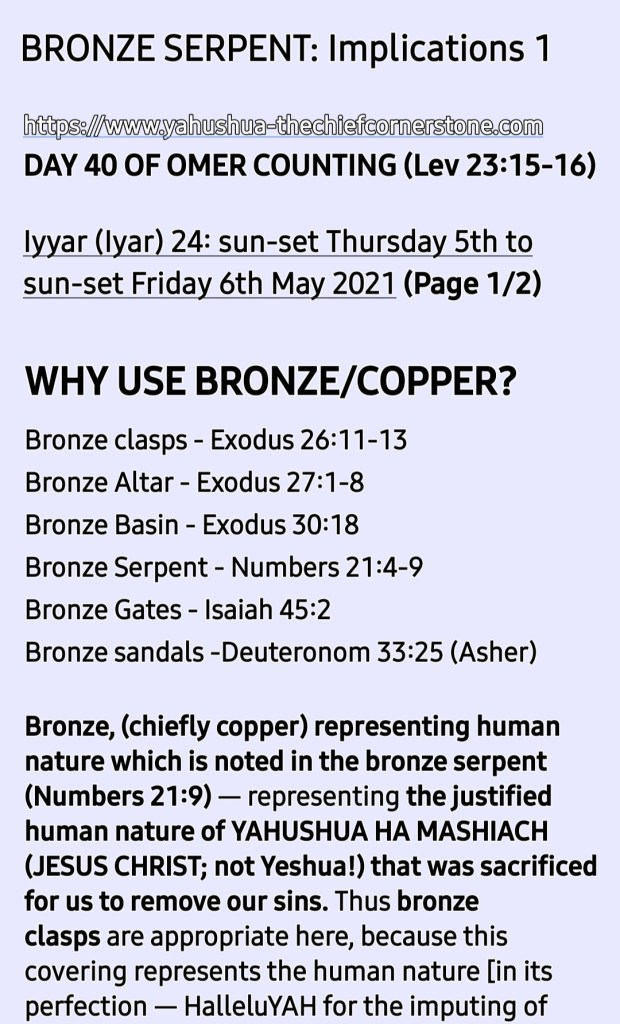 BRONZE SERPENT: Implications 1

https://www.yahushua-thechiefcornerstone.com
DAY 40 OF OMER COUNTING (Lev 23:15-16)

Iyyar (Iyar) 24: sun-set Thursday 5th to sun-set Friday 6th May 2021 (Page 1/2)

WHY USE BRONZE/COPPER?

Bronze clasps - Exodus 26:11-13
Bronze Altar - Exodus 27:1-8
Bronze Basin - Exodus 30:18
Bronze Serpent - Numbers 21:4-9
Bronze Gates - Isaiah 45:2
Bronze sandals -Deuteronom 33:25 (Asher)

Bronze, (chiefly copper) representing human nature which is noted in the bronze serpent (Numbers 21:9) — representing the justified human nature of YAHUSHUA HA MASHIACH (JESUS CHRIST; not Yeshua!) that was sacrificed for us to remove our sins. Thus bronze clasps are appropriate here, because this covering represents the human nature [in its perfection — HalleluYAH for the imputing of